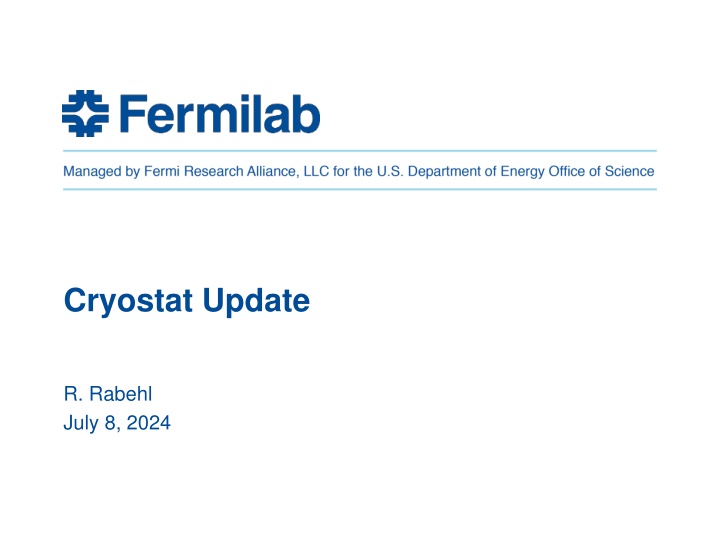 Fermilab

Managed by Fermi Research Alliance, LLC for the U.S. Department of Energy Office of Science

Cryostat Update

R. Rabehl
July 8, 2024